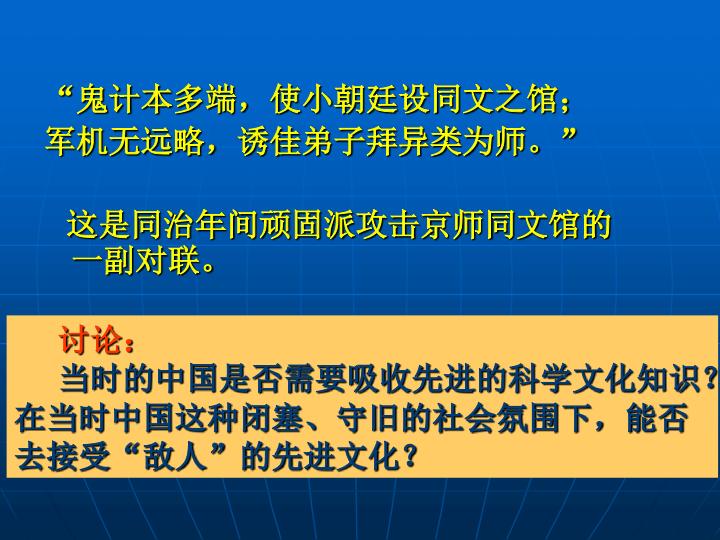 “鬼计本多端，使小朝廷设同文之馆；军机无远略，诱佳弟子拜异类为师。”

这是同治年间顽固派攻击京师同文馆的一副对联。

讨论：

当时的中国是否需要吸收先进的科学文化知识？在当时中国这种闭塞、守旧的社会氛围下，能否去接受“敌人”的先进文化？